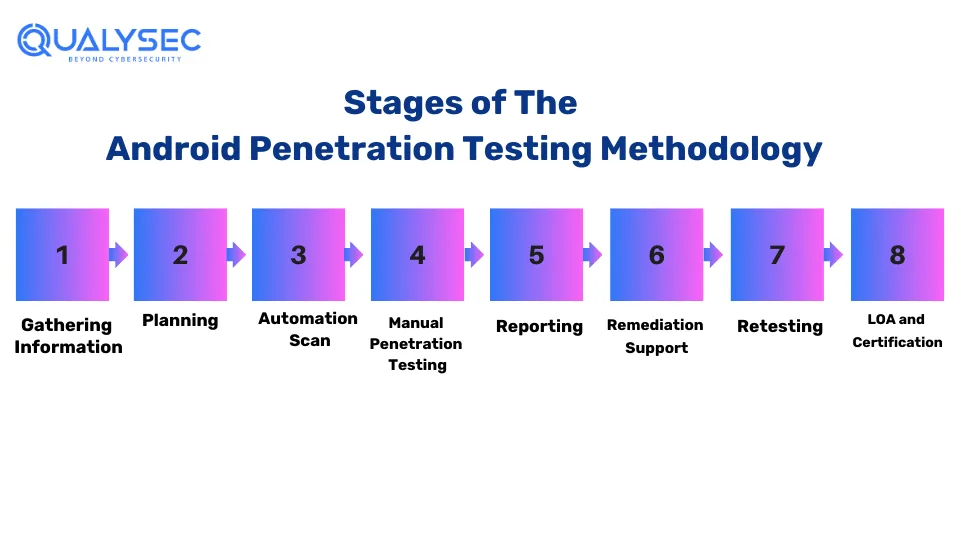 QUALYSEC
BEYOND CYBERSECURITY

Stages of The
Android Penetration Testing Methodology

1
Gathering Information

2
Planning

3
Automation Scan

4
Manual Penetration Testing

5
Reporting

6
Remediation Support

7
Retesting

8
LOA and Certification